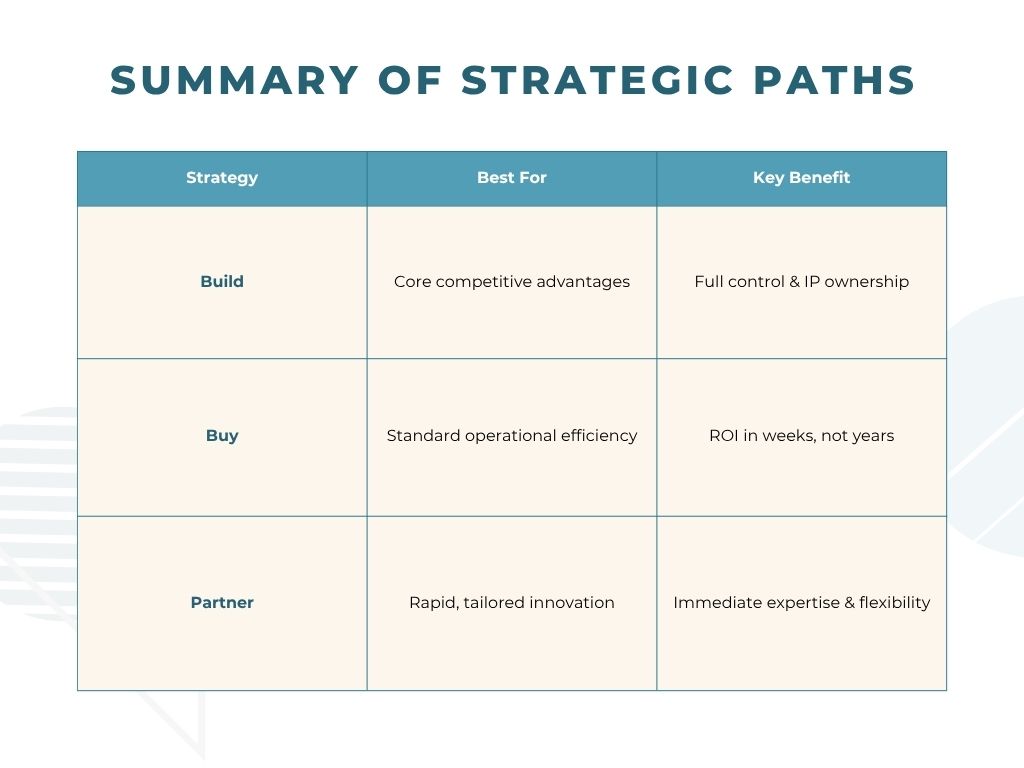 SUMMARY OF STRATEGIC PATHS

| Strategy | Best For | Key Benefit |
|---|---|---|
| Build | Core competitive advantages | Full control & IP ownership |
| Buy | Standard operational efficiency | ROI in weeks, not years |
| Partner | Rapid, tailored innovation | Immediate expertise & flexibility |